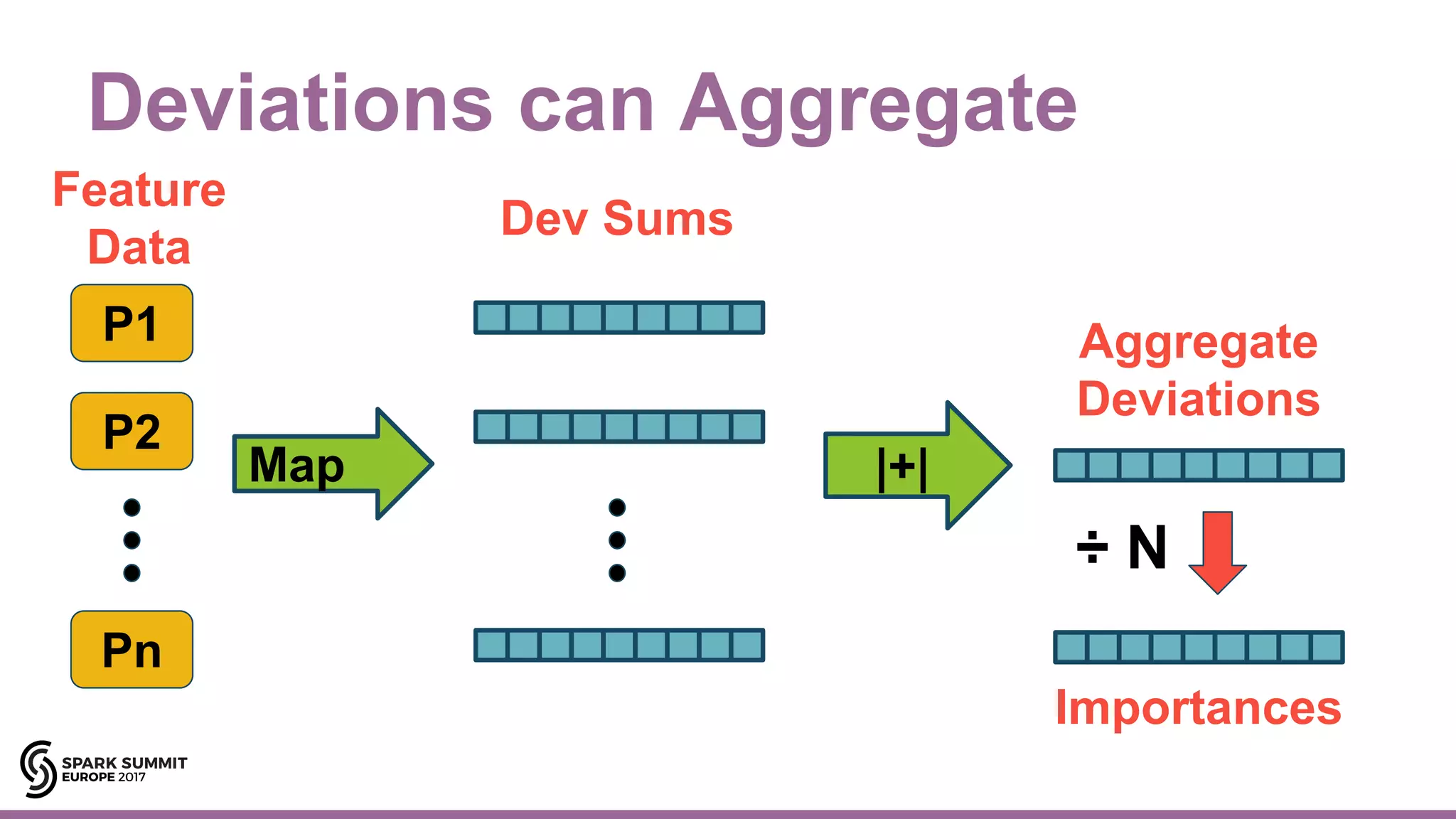 Deviations can Aggregate

Feature Data

P1

P2

Pn

Map

Dev Sums

|+|

Aggregate Deviations

÷ N

Importances

SPARK SUMMIT EUROPE 2017